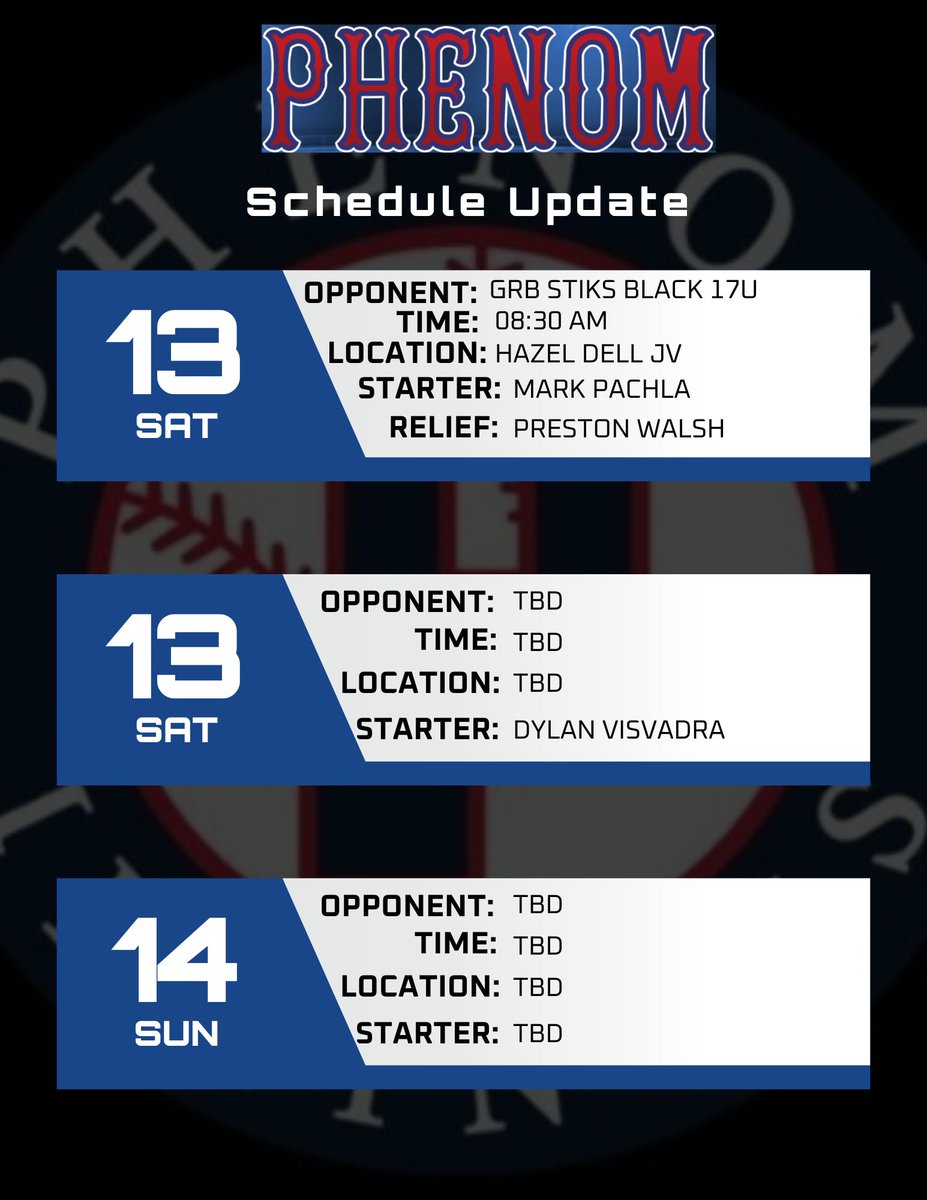 PHENOM

Schedule Update

13
SAT

OPPONENT: GRB STIKS BLACK 17U
TIME: 08:30 AM
LOCATION: HAZEL DELL JV
STARTER: MARK PACHLA
RELIEF: PRESTON WALSH

13
SAT

OPPONENT: TBD
TIME: TBD
LOCATION: TBD
STARTER: DYLAN VISVADRA

14
SUN

OPPONENT: TBD
TIME: TBD
LOCATION: TBD
STARTER: TBD